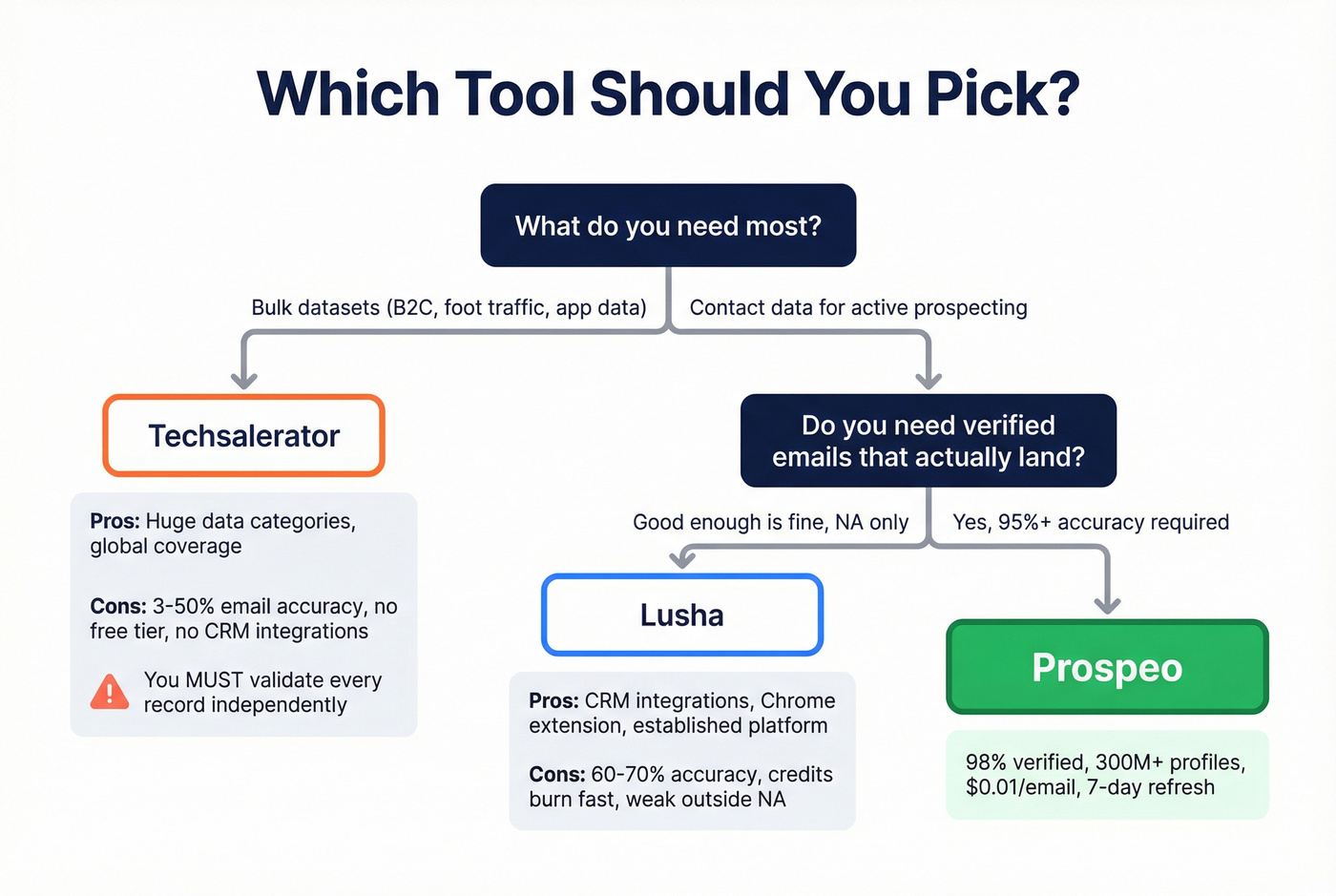 Which Tool Should You Pick?

What do you need most?

Bulk datasets (B2C, foot traffic, app data)

Contact data for active prospecting

Techsalerator

Pros: Huge data categories, global coverage

Cons: 3-50% email accuracy, no free tier, no CRM integrations

You MUST validate every record independently

Do you need verified emails that actually land?

Good enough is fine, NA only

Yes, 95%+ accuracy required

Lusha

Pros: CRM integrations, Chrome extension, established platform

Cons: 60-70% accuracy, credits burn fast, weak outside NA

Prospeo

98% verified, 300M+ profiles, \$0.01/email, 7-day refresh